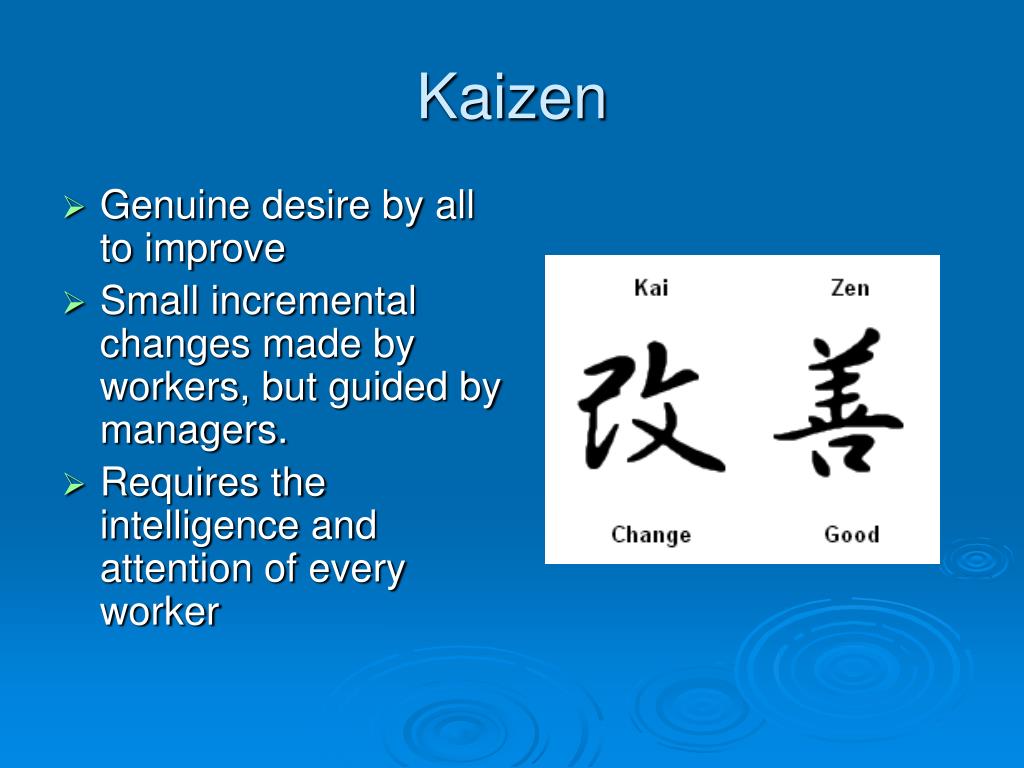 Kaizen

➢ Genuine desire by all to improve
➢ Small incremental changes made by workers, but guided by managers.
➢ Requires the intelligence and attention of every worker

Kai
Zen
改
善
Change
Good